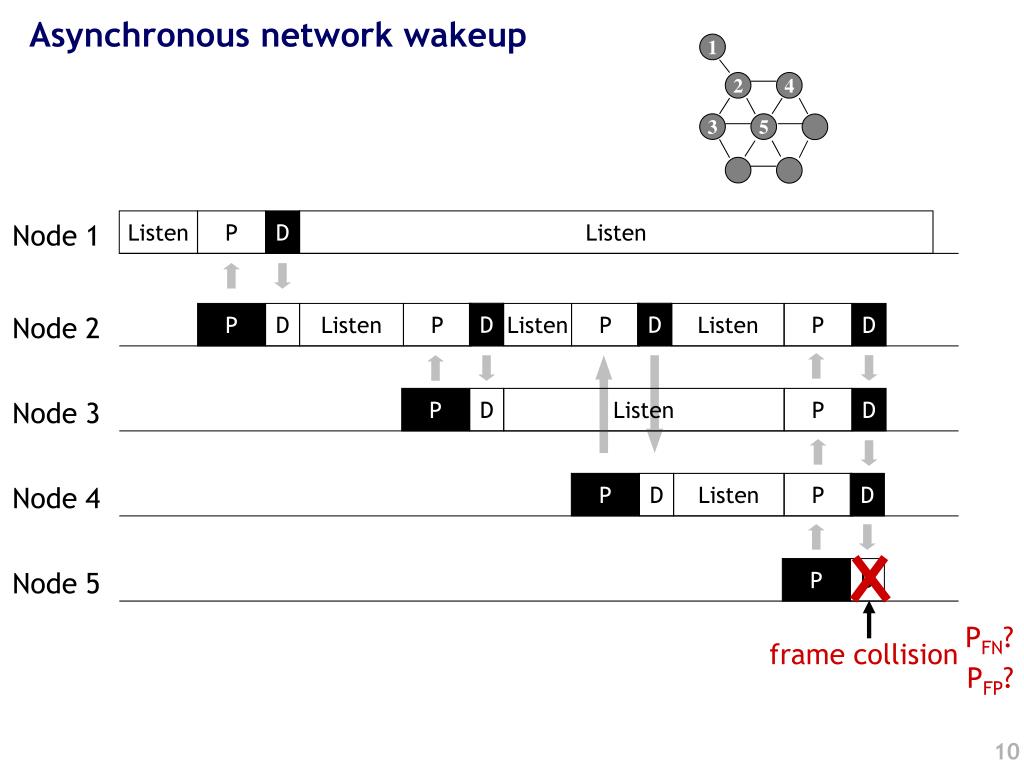 Asynchronous network wakeup

1
2
4
3
5

Node 1 Listen P D Listen

Node 2 P D Listen P D Listen P D Listen P D

Node 3 P D Listen P D

Node 4 P D Listen P D

Node 5 P

frame collision $P_{FN}$?
$P_{FP}$?

10